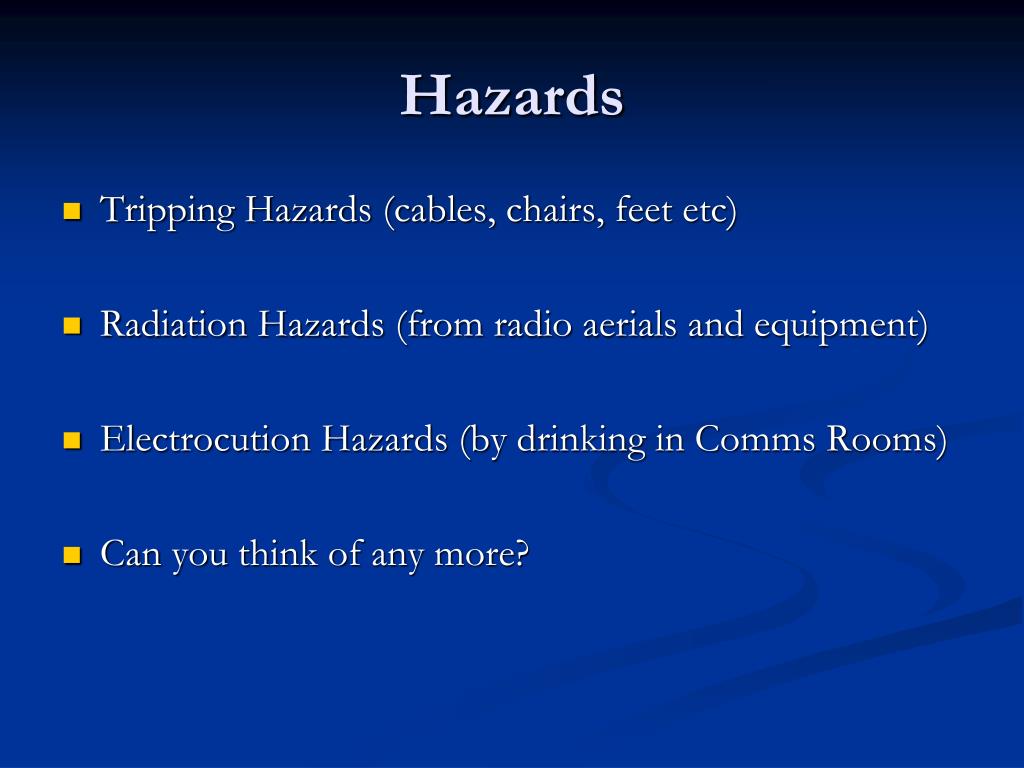 Hazards

- Tripping Hazards (cables, chairs, feet etc)
- Radiation Hazards (from radio aerials and equipment)
- Electrocution Hazards (by drinking in Comms Rooms)
- Can you think of any more?